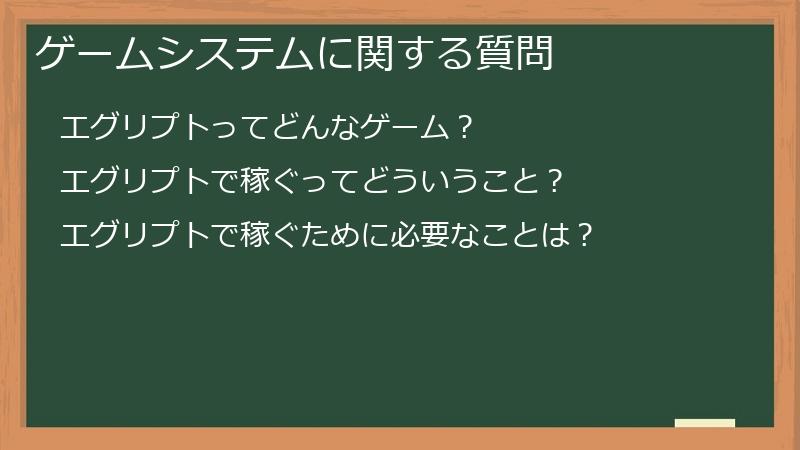 ゲームシステムに関する質問

エグリプトってどんなゲーム？

エグリプトで稼ぐってどういうこと？

エグリプトで稼ぐために必要なことは？